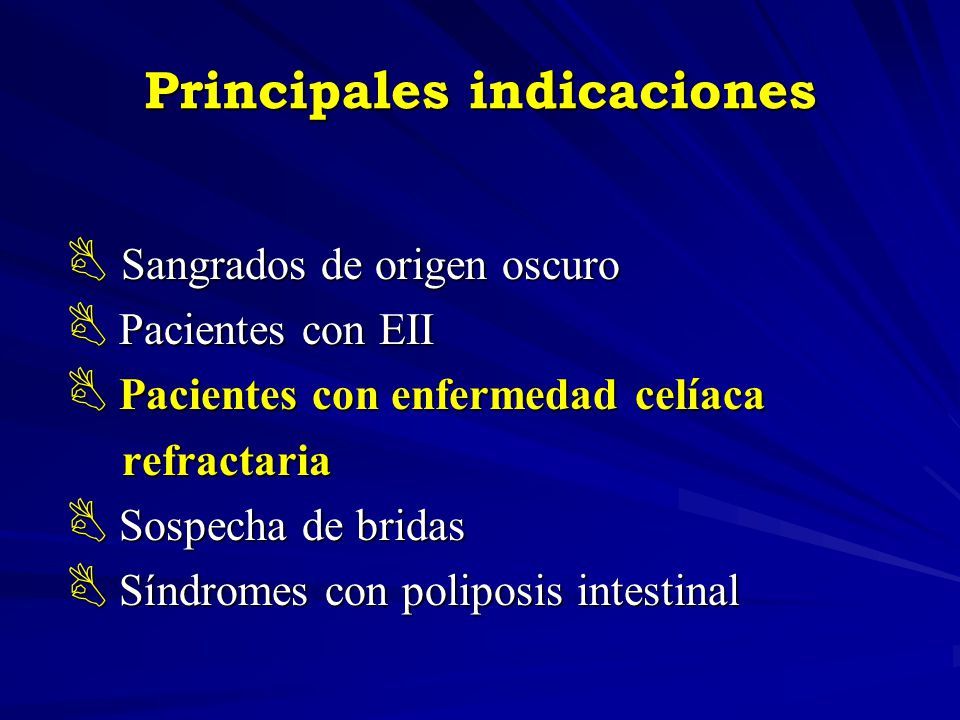 Principales indicaciones

Sangrados de origen oscuro
Pacientes con EII
Pacientes con enfermedad celíaca refractaria
Sospecha de bridas
Síndromes con poliposis intestinal